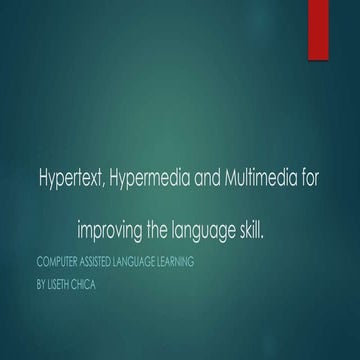 Hypertext, Hypermedia and Multimedia for

improving the language skill.

COMPUTER ASSISTED LANGUAGE LEARNING

BY LISETH CHICA